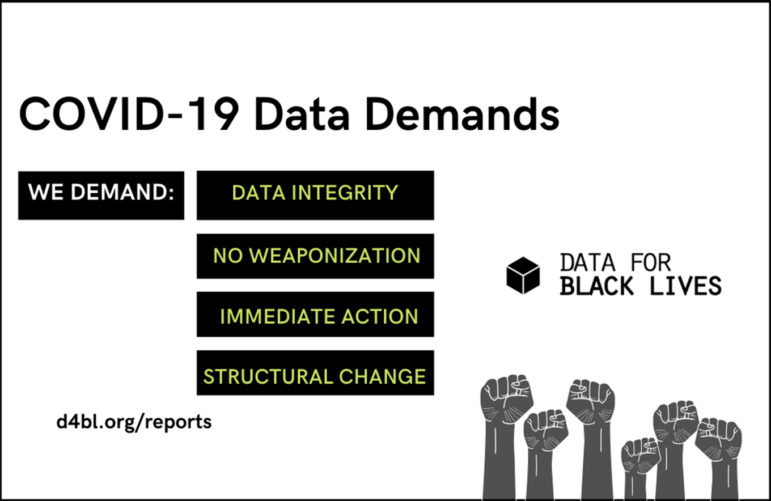 COVID-19 Data Demands

WE DEMAND:

DATA INTEGRITY

NO WEAPONIZATION

IMMEDIATE ACTION

STRUCTURAL CHANGE

DATA FOR BLACK LIVES

d4bl.org/reports